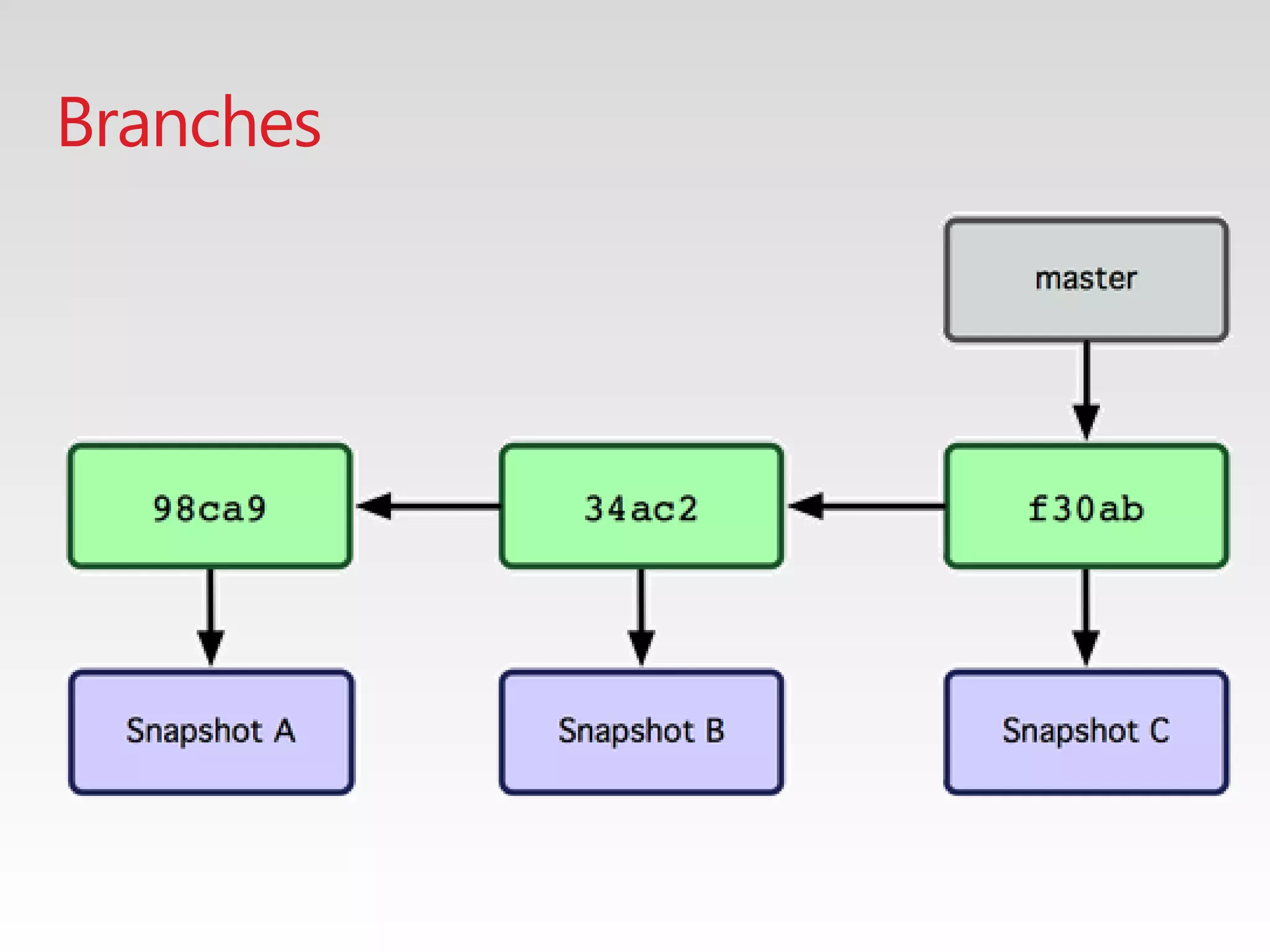 Branches

master

98ca9

34ac2

f30ab

Snapshot A

Snapshot B

Snapshot C